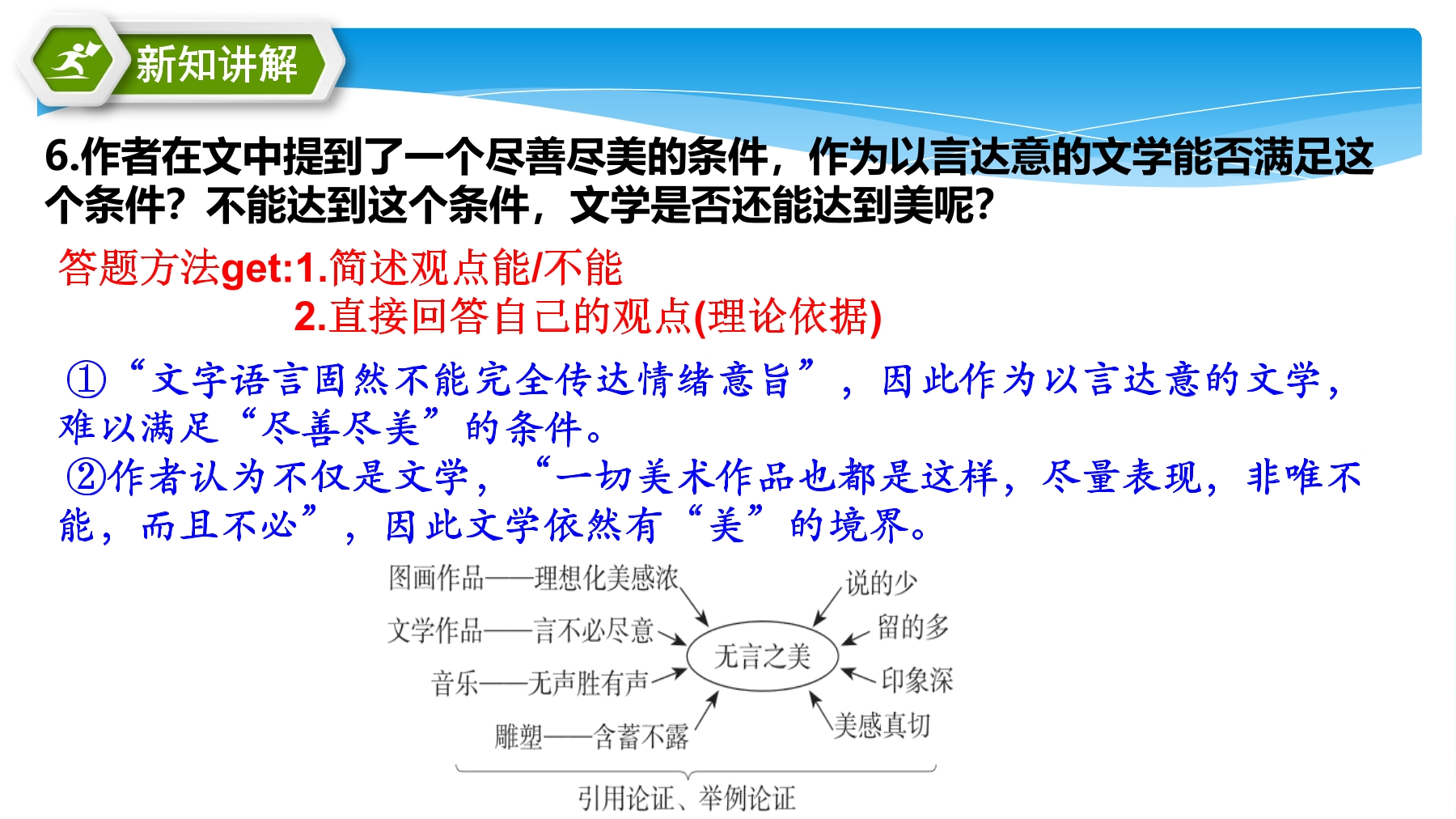 新知讲解

6.作者在文中提到了一个尽善尽美的条件，作为以言达意的文学能否满足这个条件？不能达到这个条件，文学是否还能达到美呢？

答题方法get:1.简述观点能/不能

2.直接回答自己的观点(理论依据)

①“文字语言固然不能完全传达情绪意旨”，因此作为以言达意的文学，难以满足“尽善尽美”的条件。

②作者认为不仅是文学，“一切美术作品也都是这样，尽量表现，非唯不能，而且不必”，因此文学依然有“美”的境界。

图画作品——理想化美感浓

文学作品——言不必尽意

音乐——无声胜有声

雕塑——含蓄不露

无言之美

说的少

留的多

印象深

美感真切

引用论证、举例论证